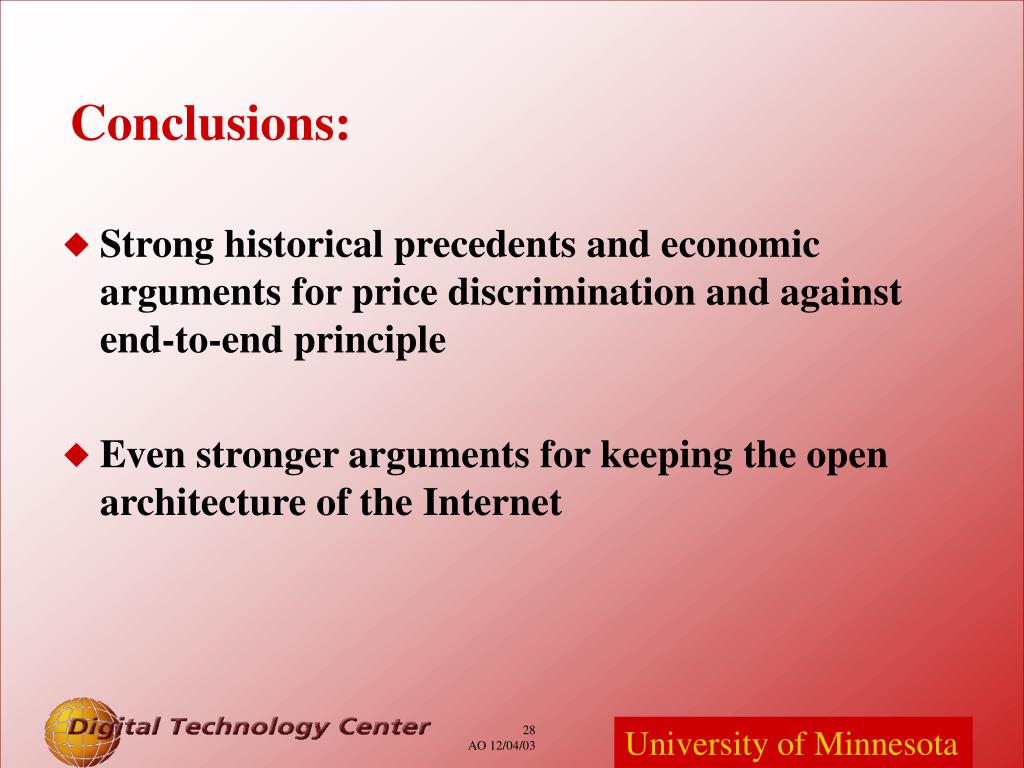 Conclusions:

◆ Strong historical precedents and economic arguments for price discrimination and against end-to-end principle

◆ Even stronger arguments for keeping the open architecture of the Internet

Digital Technology Center

28
AO 12/04/03

University of Minnesota